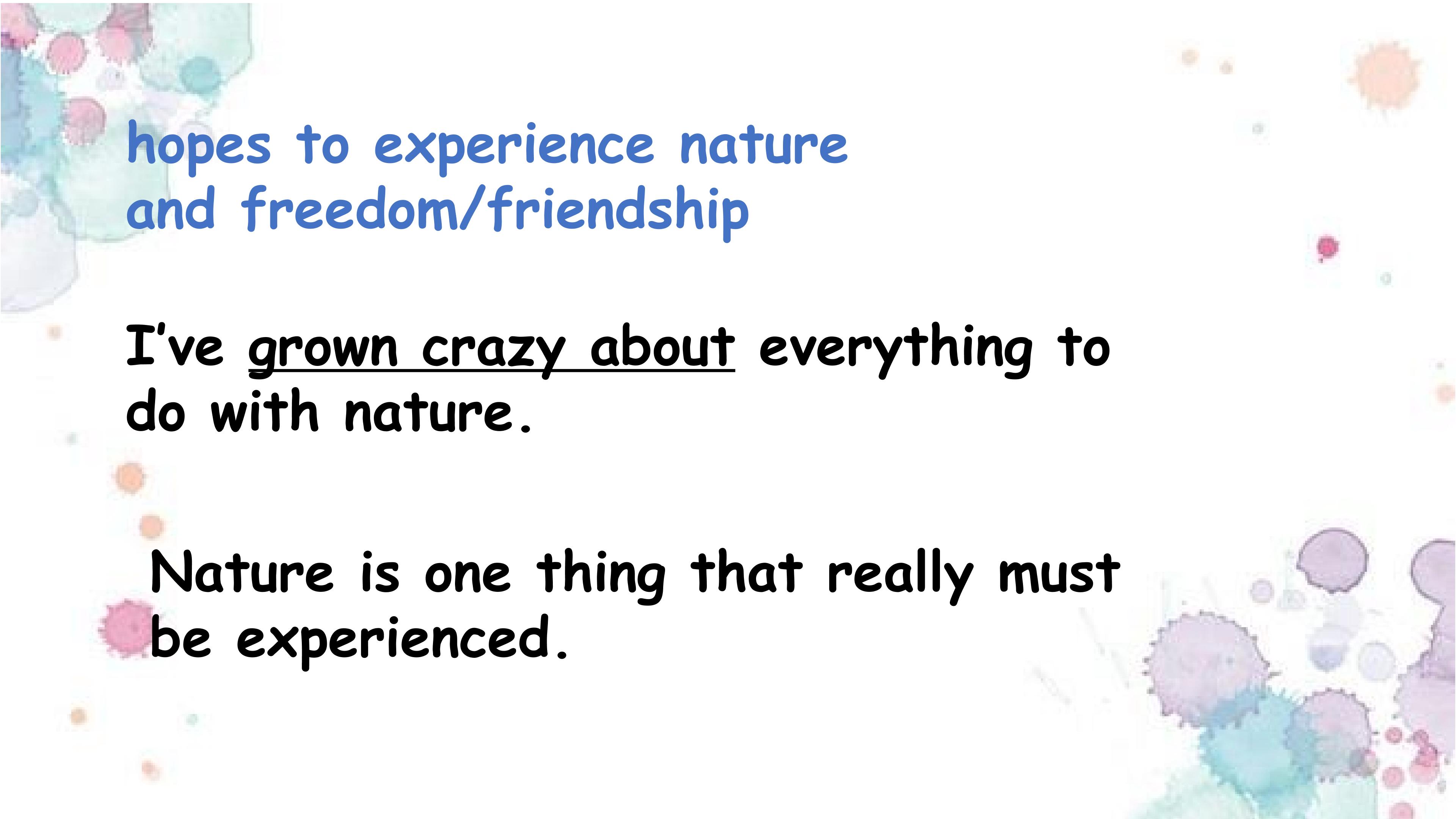 hopes to experience nature and freedom/friendship

I’ve grown crazy about everything to do with nature.

Nature is one thing that really must be experienced.